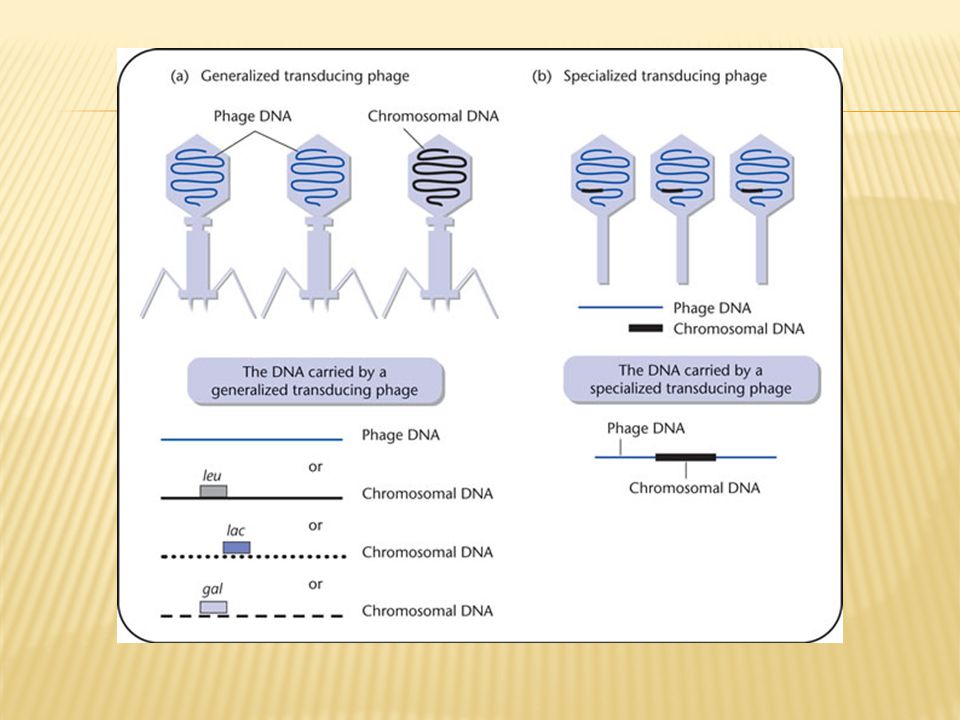 (a) Generalized transducing phage

Phage DNA

Chromosomal DNA

The DNA carried by a generalized transducing phage

Phage DNA

or

leu

Chromosomal DNA

or

lac

Chromosomal DNA

or

gal

Chromosomal DNA

(b) Specialized transducing phage

Phage DNA

Chromosomal DNA

The DNA carried by a specialized transducing phage

Phage DNA

Chromosomal DNA